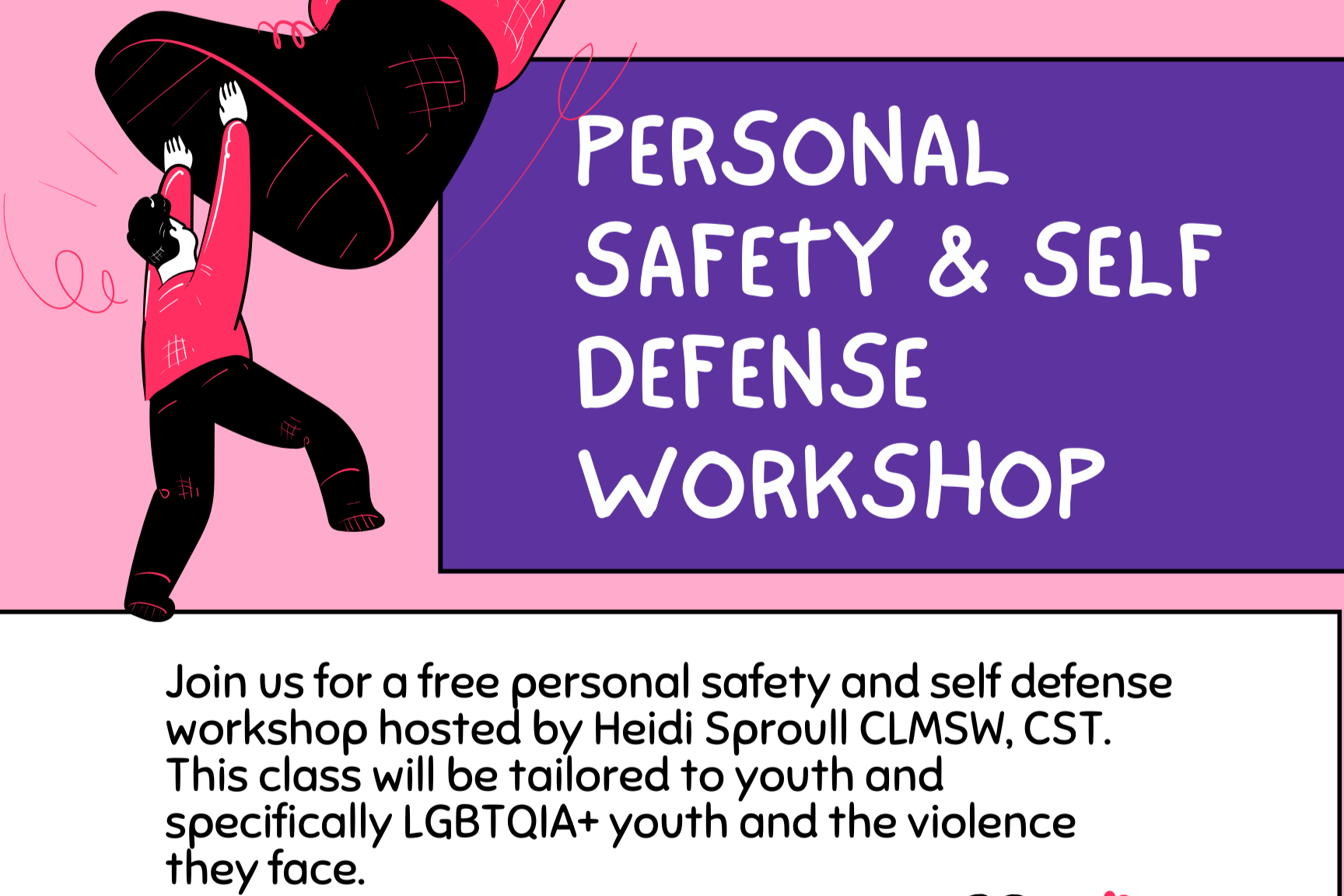 PERSONAL SAFETY & SELF DEFENSE WORKSHOP

Join us for a free personal safety and self defense workshop hosted by Heidi Sproull CLMSW, CST. This class will be tailored to youth and specifically LGBTQIA+ youth and the violence they face.